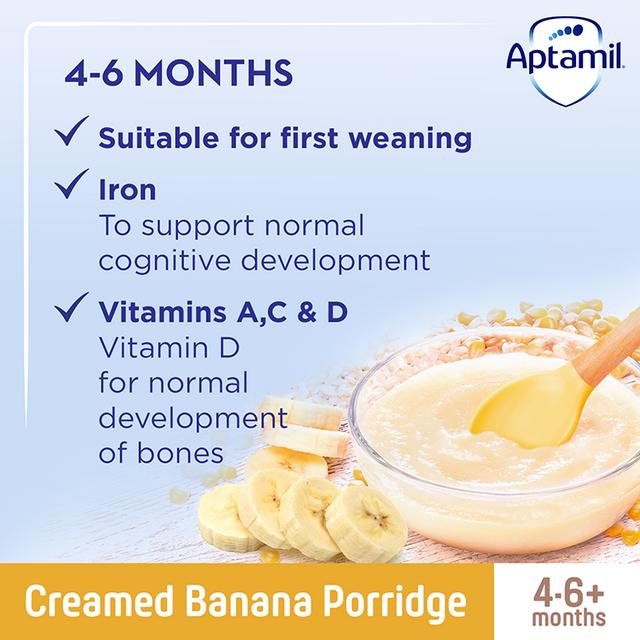 Aptamil

4-6 MONTHS

✓ Suitable for first weaning

✓ Iron
To support normal cognitive development

✓ Vitamins A,C & D
Vitamin D for normal development of bones

Creamed Banana Porridge

4-6+ months